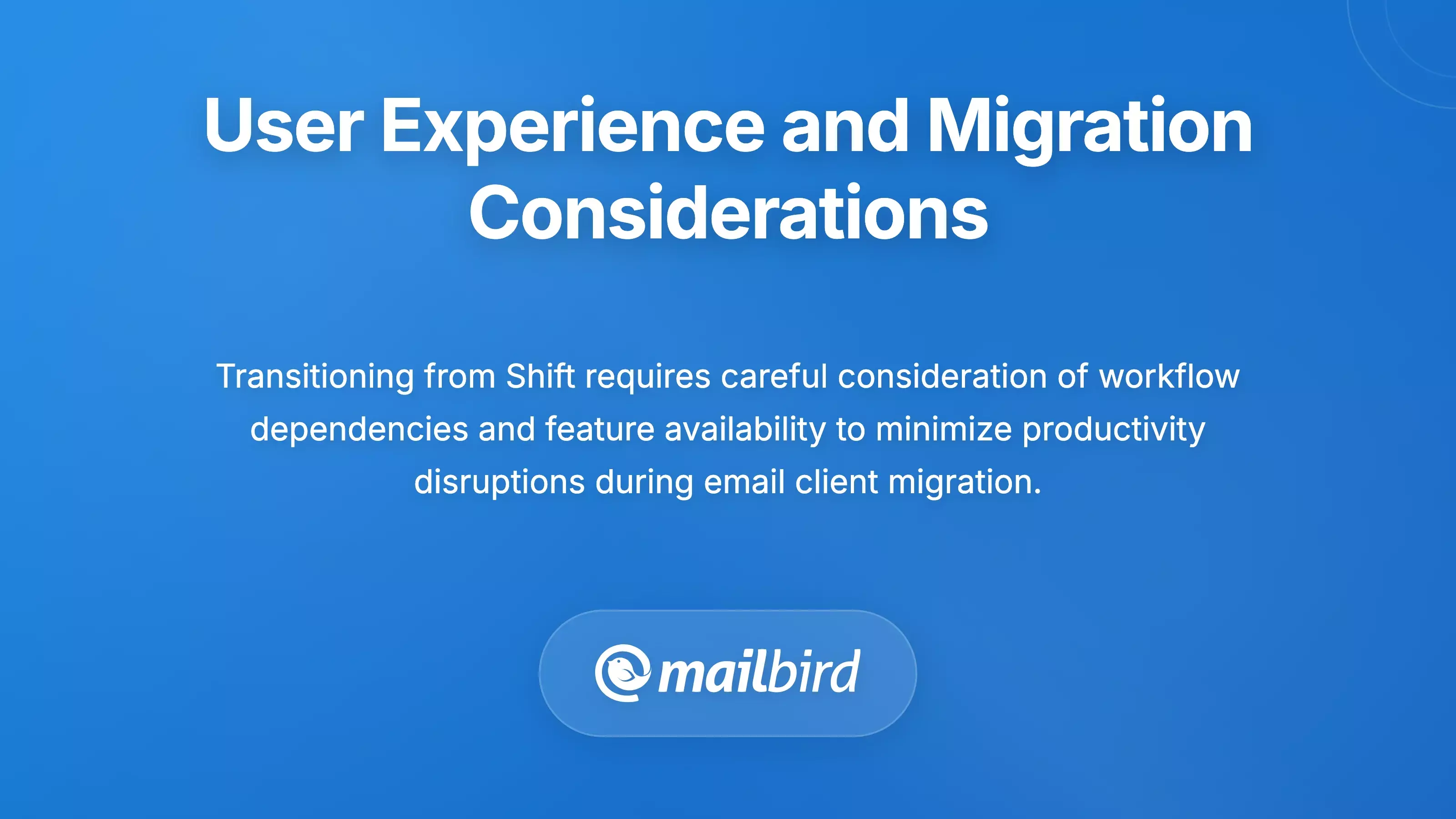 User Experience and Migration Considerations

Transitioning from Shift requires careful consideration of workflow dependencies and feature availability to minimize productivity disruptions during email client migration.

mailbird